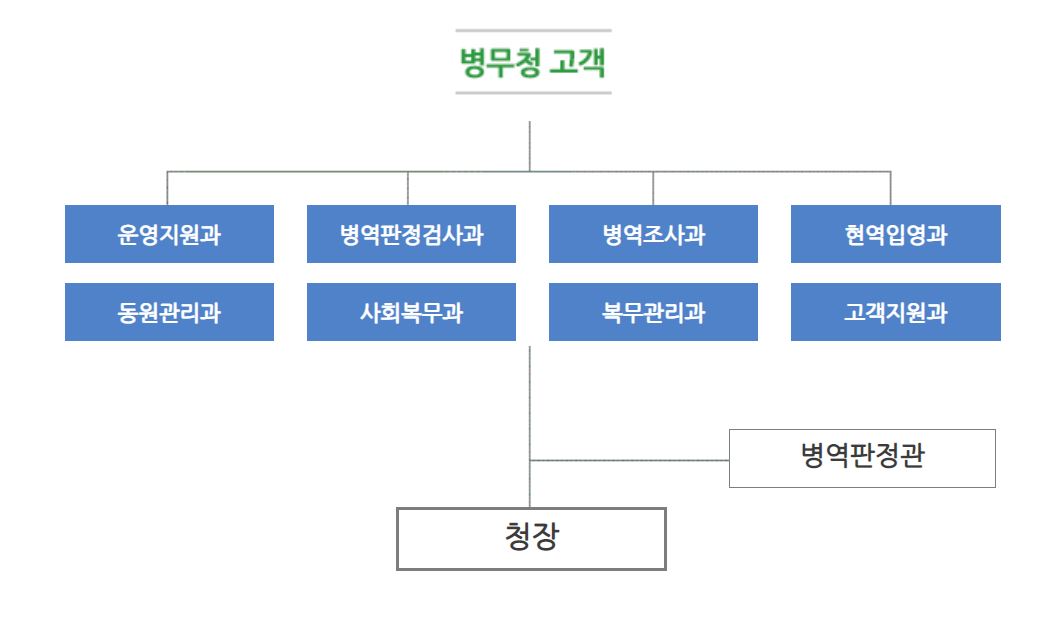 병무청 고객

운영지원과

병역판정검사과

병역조사과

현역입영과

동원관리과

사회복무과

복무관리과

고객지원과

병역판정관

청장